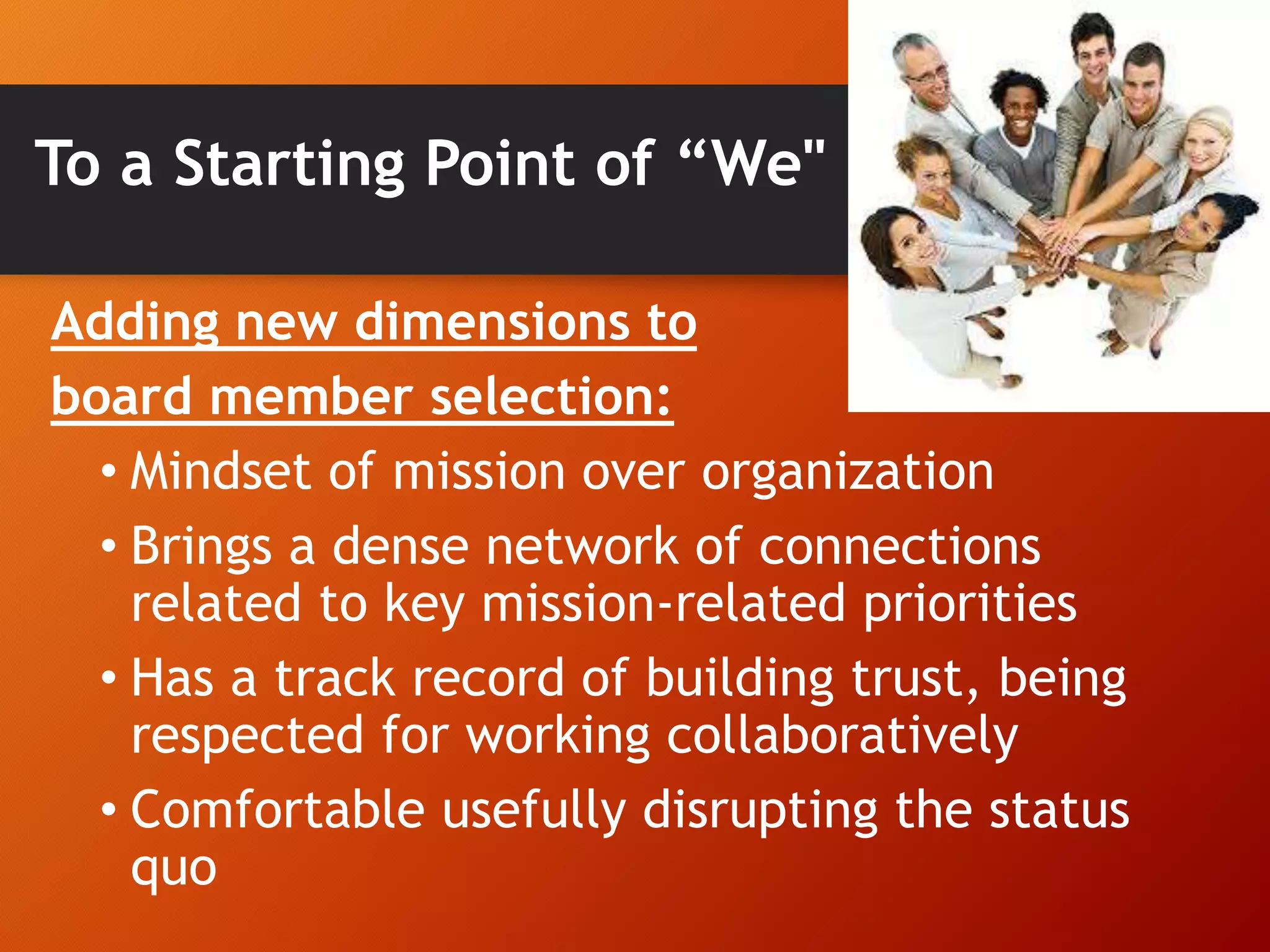 To a Starting Point of “We"

Adding new dimensions to board member selection:

• Mindset of mission over organization
• Brings a dense network of connections related to key mission-related priorities
• Has a track record of building trust, being respected for working collaboratively
• Comfortable usefully disrupting the status quo